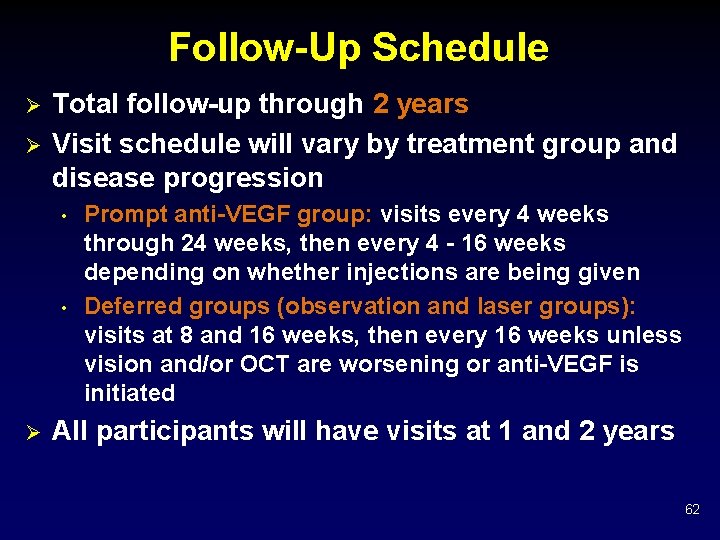 Follow-Up Schedule

➢ Total follow-up through 2 years

➢ Visit schedule will vary by treatment group and disease progression

• Prompt anti-VEGF group: visits every 4 weeks through 24 weeks, then every 4 - 16 weeks depending on whether injections are being given

• Deferred groups (observation and laser groups): visits at 8 and 16 weeks, then every 16 weeks unless vision and/or OCT are worsening or anti-VEGF is initiated

➢ All participants will have visits at 1 and 2 years

62